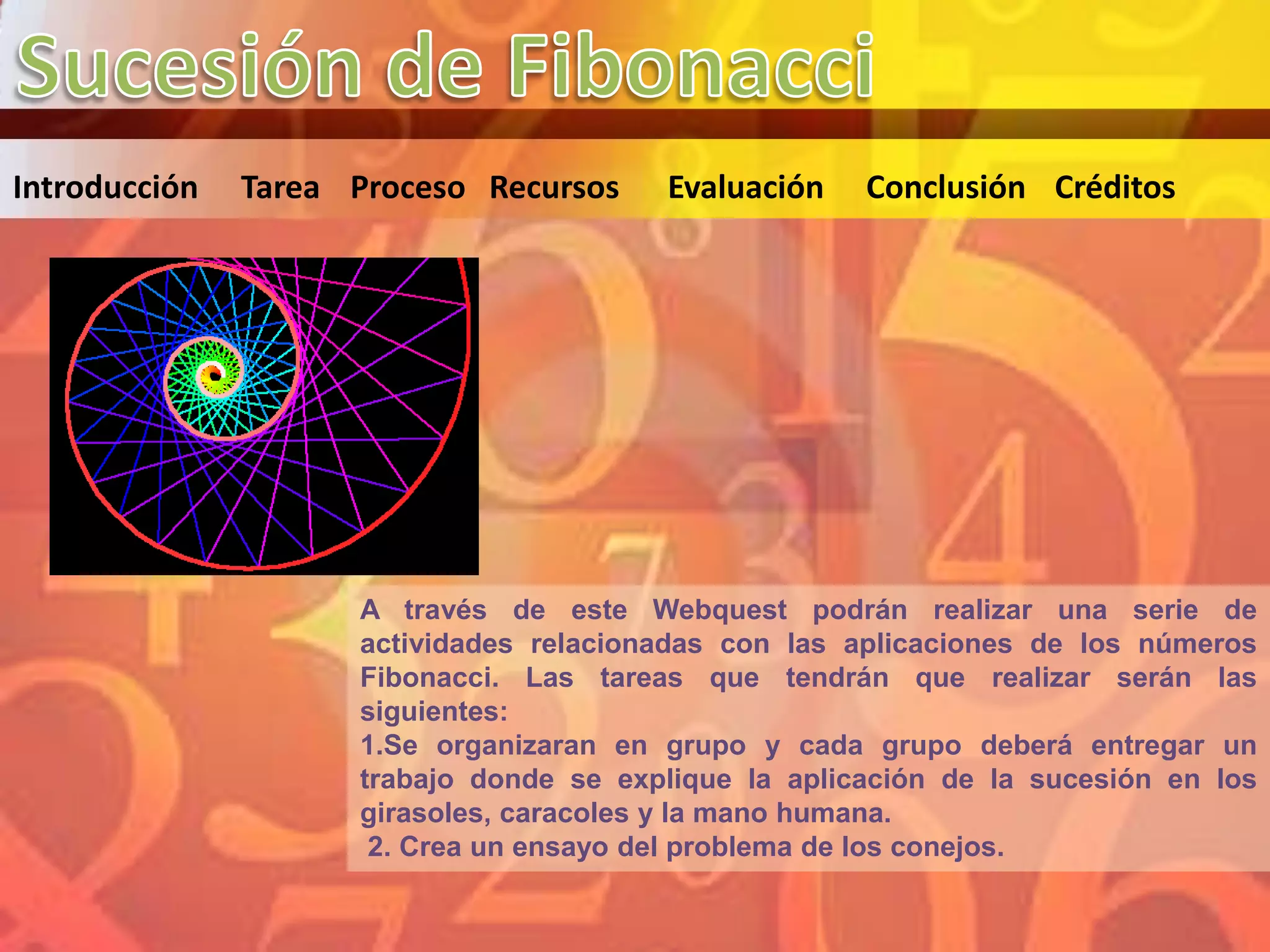 Sucesión de Fibonacci

Introducción Tarea Proceso Recursos Evaluación Conclusión Créditos

A través de este Webquest podrán realizar una serie de actividades relacionadas con las aplicaciones de los números Fibonacci. Las tareas que tendrán que realizar serán las siguientes:
1.Se organizaran en grupo y cada grupo deberá entregar un trabajo donde se explique la aplicación de la sucesión en los girasoles, caracoles y la mano humana.
2. Crea un ensayo del problema de los conejos.